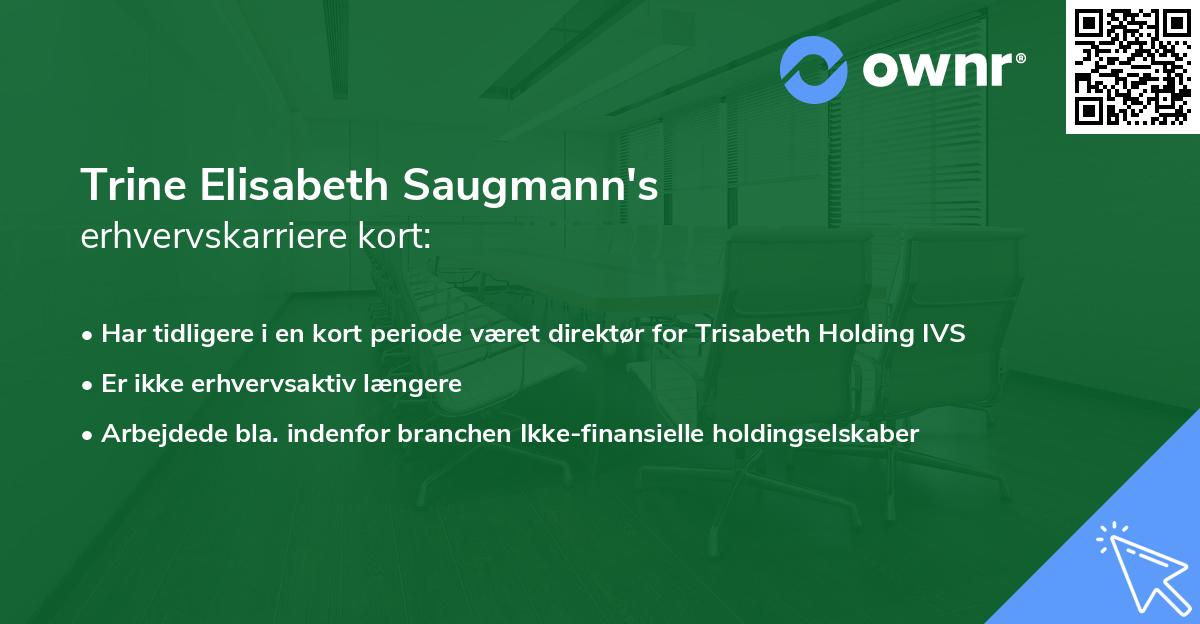 ownr®

Trine Elisabeth Saugmann's
erhvervskarriere kort:

• Har tidligere i en kort periode været direktør for Trisabeth Holding IVS
• Er ikke erhvervsaktiv længere
• Arbejdede bla. indenfor branchen Ikke-finansielle holdingselskaber